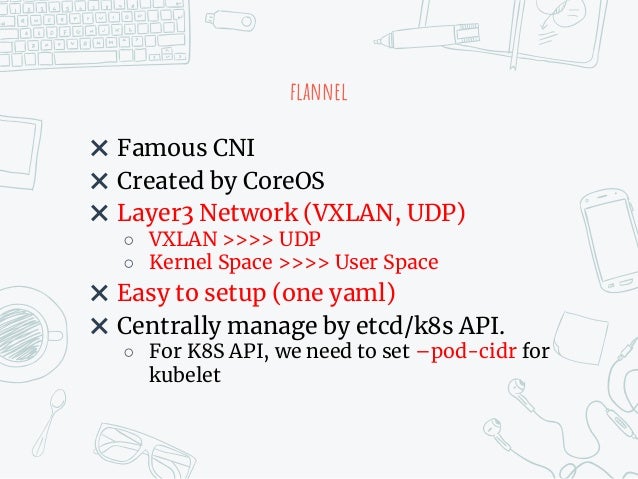 FLANNEL

✕ Famous CNI
✕ Created by CoreOS
✕ Layer3 Network (VXLAN, UDP)
○ VXLAN >>>> UDP
○ Kernel Space >>>> User Space
✕ Easy to setup (one yaml)
✕ Centrally manage by etcd/k8s API.
○ For K8S API, we need to set –pod-cidr for kubelet